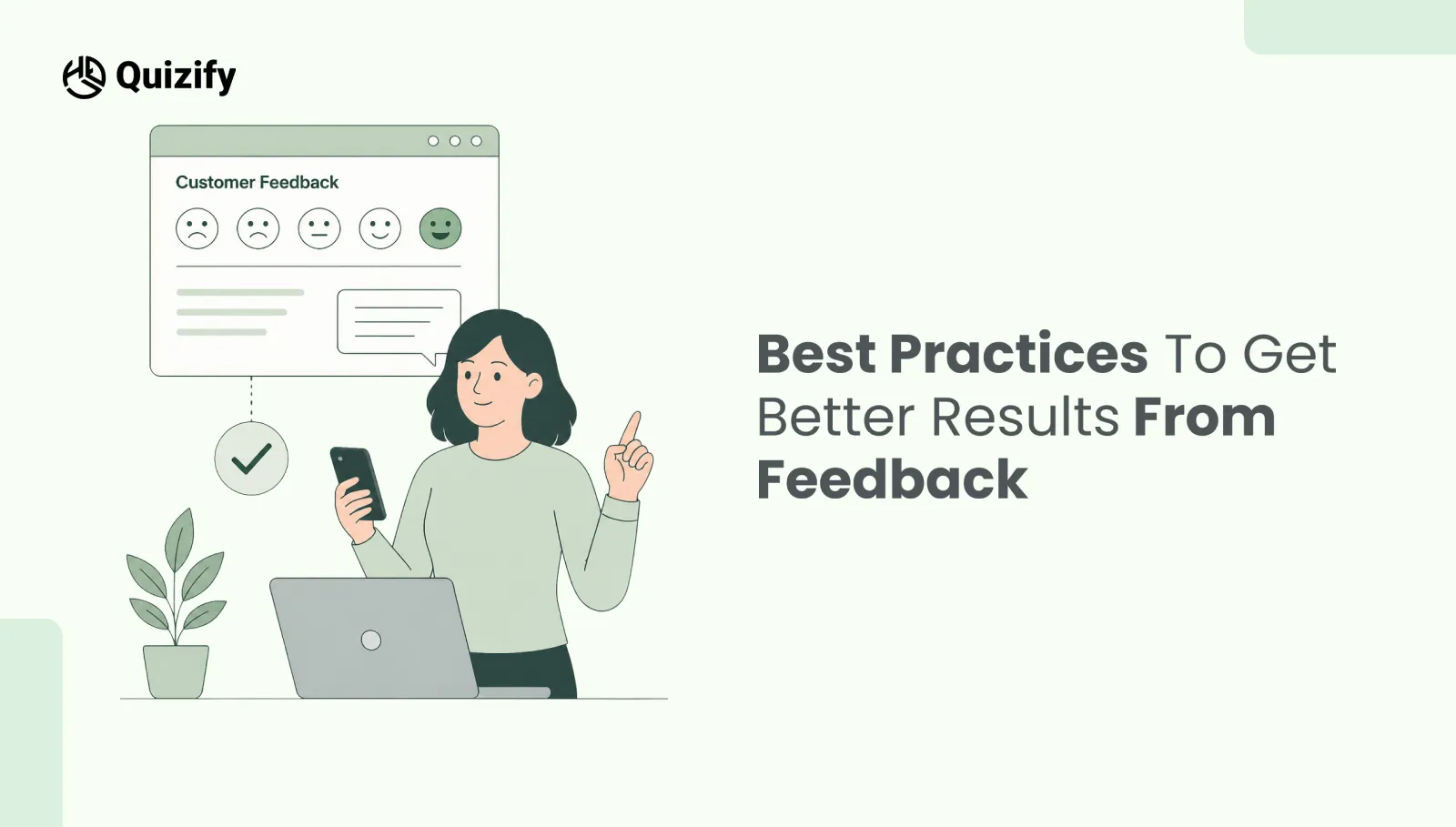 Quizify

Customer Feedback

Best Practices To Get Better Results From Feedback